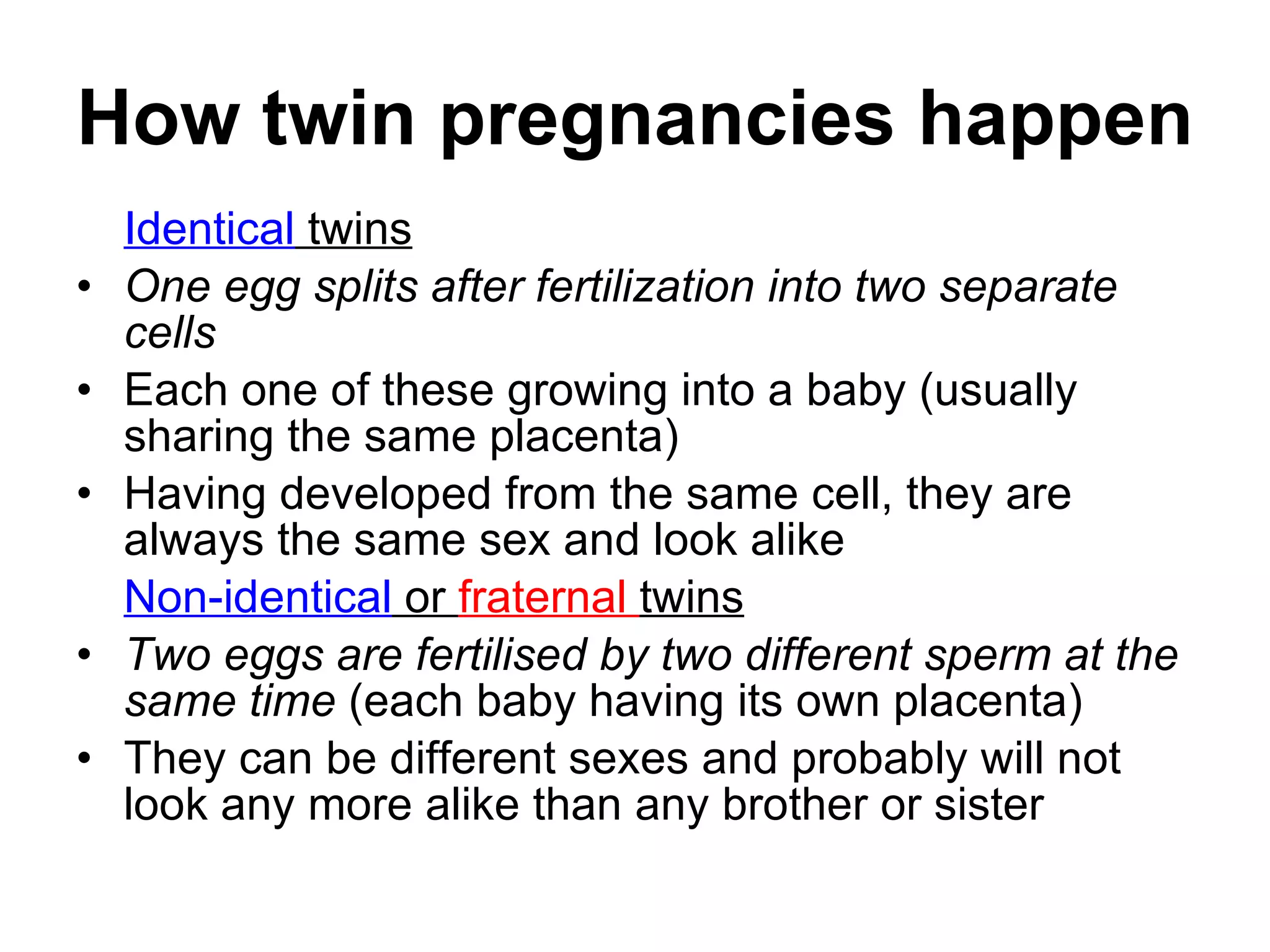 How twin pregnancies happen

Identical twins

• One egg splits after fertilization into two separate cells
• Each one of these growing into a baby (usually sharing the same placenta)
• Having developed from the same cell, they are always the same sex and look alike

Non-identical or fraternal twins

• Two eggs are fertilised by two different sperm at the same time (each baby having its own placenta)
• They can be different sexes and probably will not look any more alike than any brother or sister